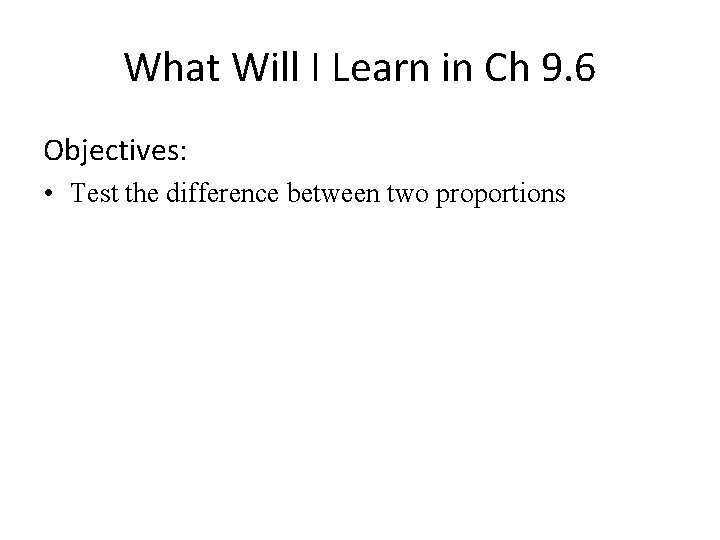 What Will I Learn in Ch 9.6

Objectives:

• Test the difference between two proportions